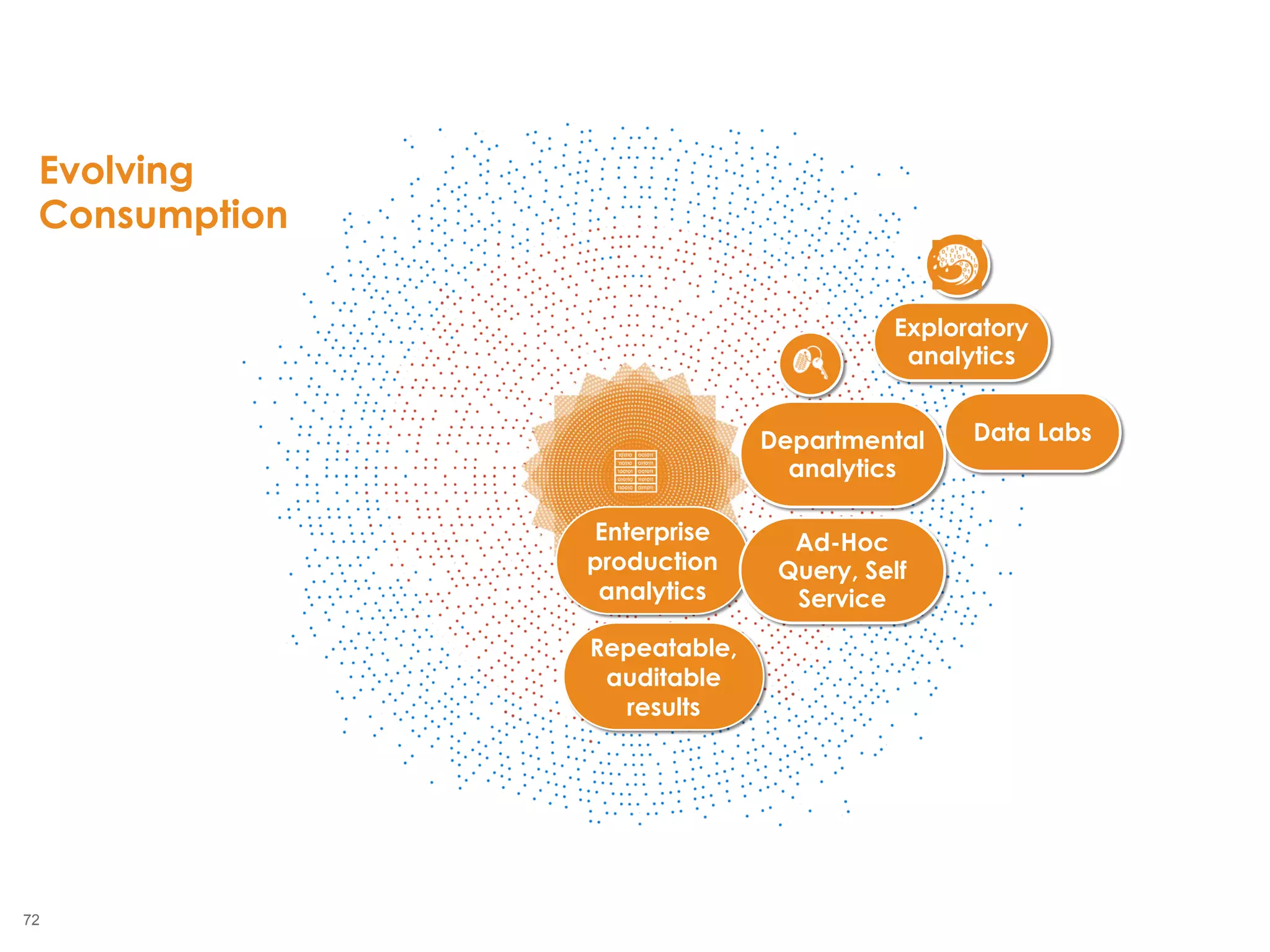 Evolving Consumption

Exploratory analytics

Data Labs

Departmental analytics

Enterprise production analytics

Ad-Hoc Query, Self Service

Repeatable, auditable results

72